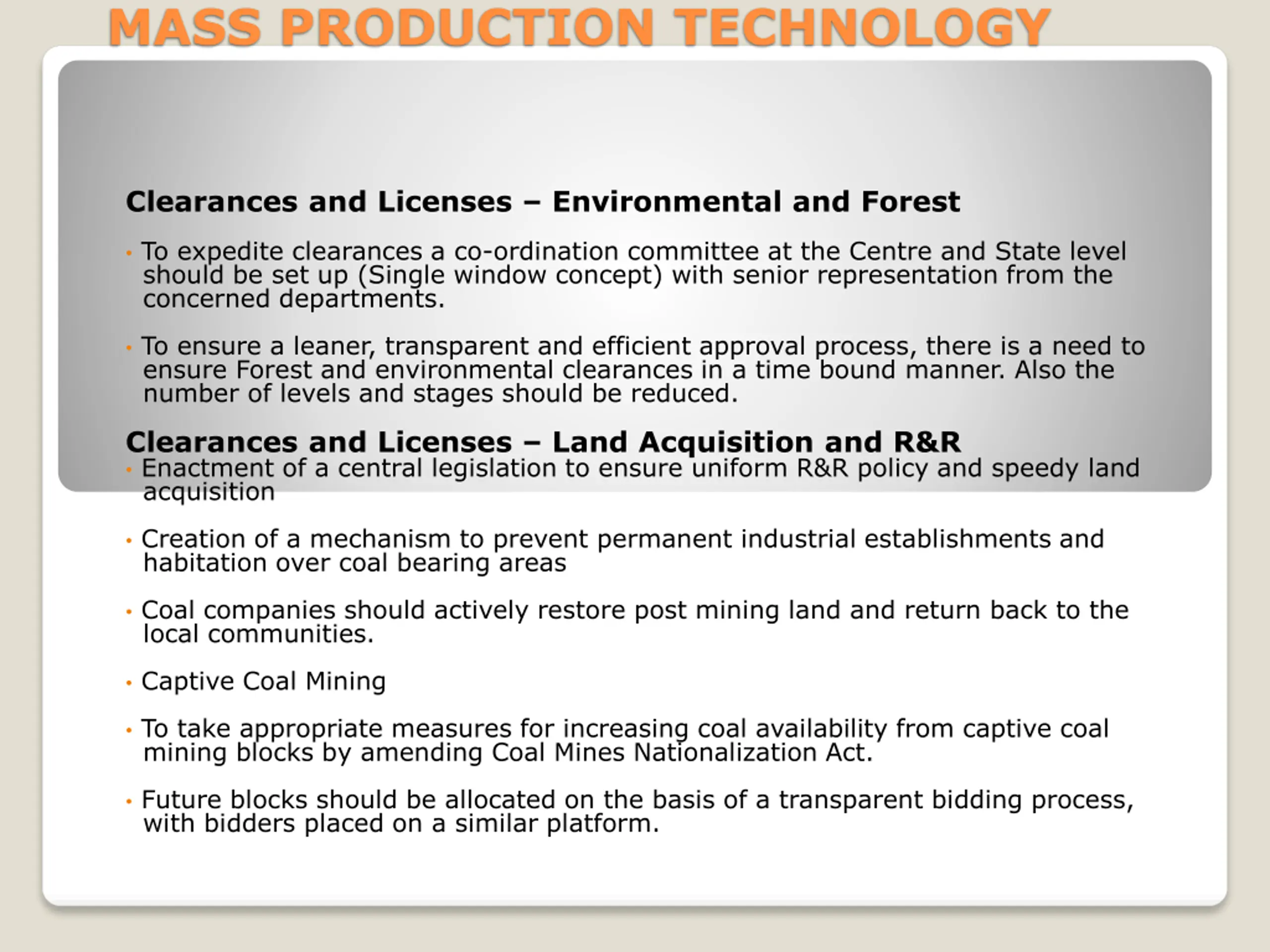 MASS PRODUCTION TECHNOLOGY

Clearances and Licenses – Environmental and Forest

• To expedite clearances a co-ordination committee at the Centre and State level should be set up (Single window concept) with senior representation from the concerned departments.

• To ensure a leaner, transparent and efficient approval process, there is a need to ensure Forest and environmental clearances in a time bound manner. Also the number of levels and stages should be reduced.

Clearances and Licenses – Land Acquisition and R&R

• Enactment of a central legislation to ensure uniform R&R policy and speedy land acquisition

• Creation of a mechanism to prevent permanent industrial establishments and habitation over coal bearing areas

• Coal companies should actively restore post mining land and return back to the local communities.

• Captive Coal Mining

• To take appropriate measures for increasing coal availability from captive coal mining blocks by amending Coal Mines Nationalization Act.

• Future blocks should be allocated on the basis of a transparent bidding process, with bidders placed on a similar platform.